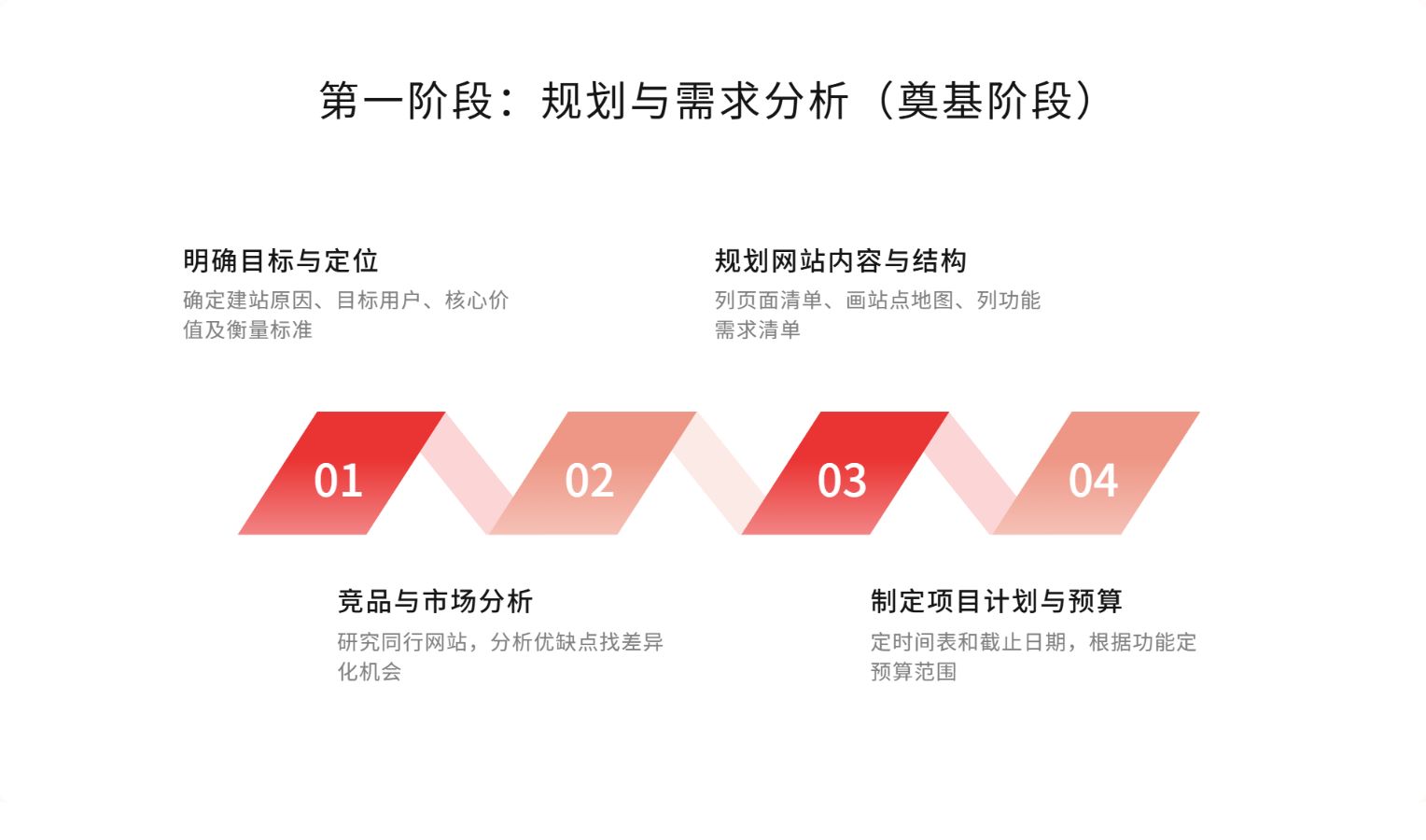 第一阶段：规划与需求分析（奠基阶段）

明确目标与定位
确定建站原因、目标用户、核心价值及衡量标准

规划网站内容与结构
列页面清单、画站点地图、列功能需求清单

01

02

03

04

竞品与市场分析
研究同行网站，分析优缺点找差异化机会

制定项目计划与预算
定时间表和截止日期，根据功能定预算范围